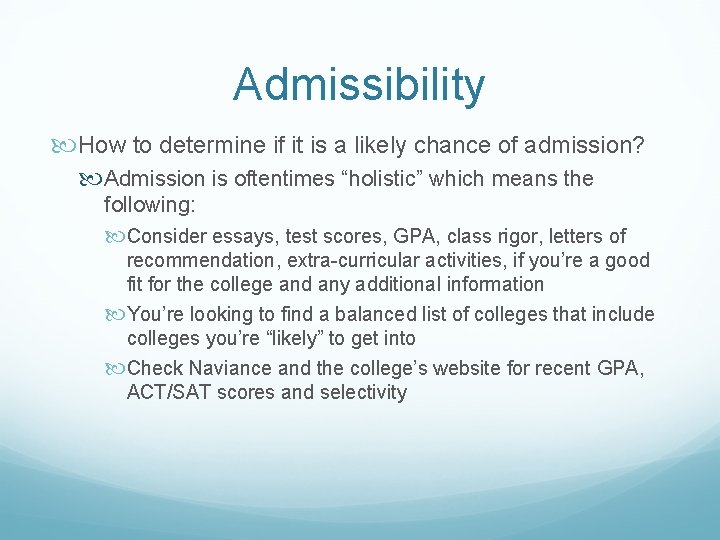 Admissibility

How to determine if it is a likely chance of admission?

Admission is oftentimes “holistic” which means the following:

Consider essays, test scores, GPA, class rigor, letters of recommendation, extra-curricular activities, if you’re a good fit for the college and any additional information

You’re looking to find a balanced list of colleges that include colleges you’re “likely” to get into

Check Naviance and the college’s website for recent GPA, ACT/SAT scores and selectivity